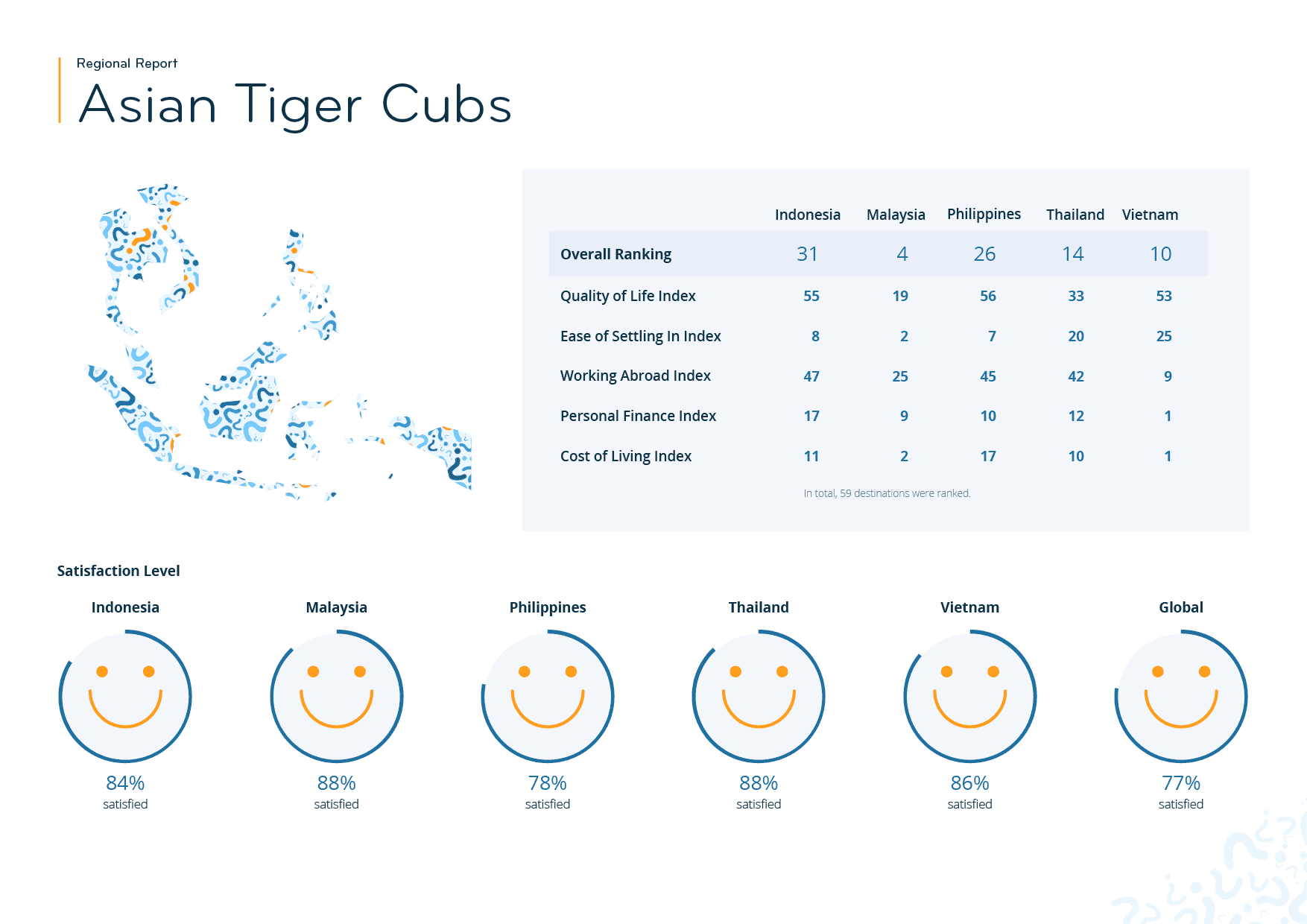 Regional Report

Asian Tiger Cubs

| | Indonesia | Malaysia | Philippines | Thailand | Vietnam |
|---|---|---|---|---|---|
| Overall Ranking | 31 | 4 | 26 | 14 | 10 |
| Quality of Life Index | 55 | 19 | 56 | 33 | 53 |
| Ease of Settling In Index | 8 | 2 | 7 | 20 | 25 |
| Working Abroad Index | 47 | 25 | 45 | 42 | 9 |
| Personal Finance Index | 17 | 9 | 10 | 12 | 1 |
| Cost of Living Index | 11 | 2 | 17 | 10 | 1 |

In total, 59 destinations were ranked.

Satisfaction Level

Indonesia
84%
satisfied

Malaysia
88%
satisfied

Philippines
78%
satisfied

Thailand
88%
satisfied

Vietnam
86%
satisfied

Global
77%
satisfied